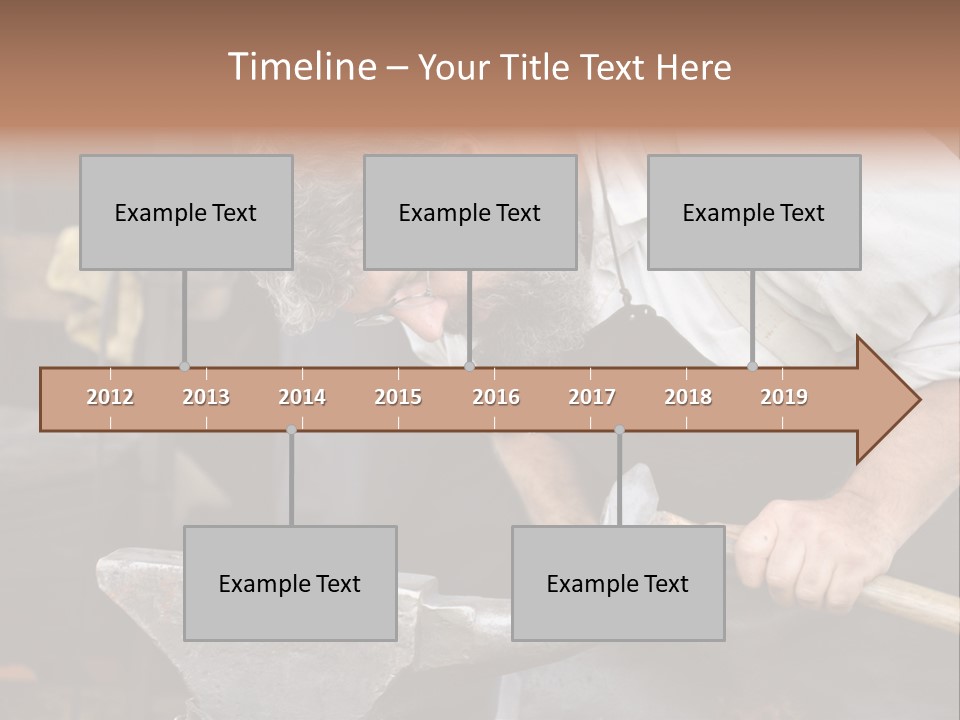 Timeline – Your Title Text Here

Example Text

Example Text

Example Text

2012 2013 2014 2015 2016 2017 2018 2019

Example Text

Example Text